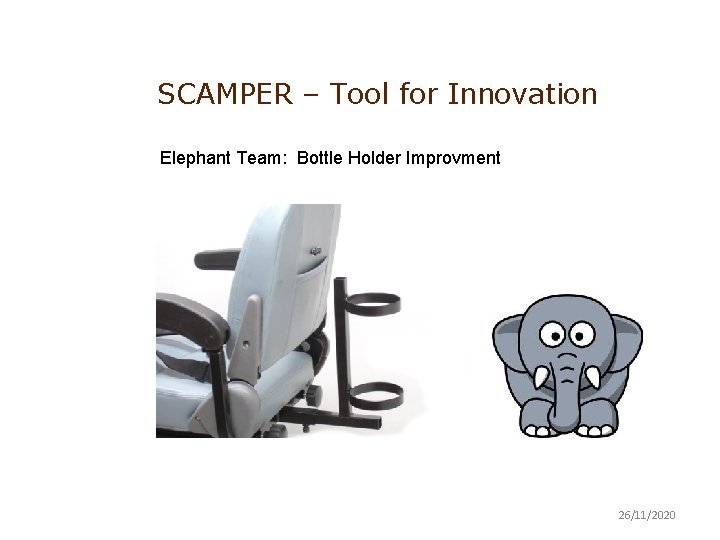 SCAMPER – Tool for Innovation

Elephant Team: Bottle Holder Improvment

26/11/2020